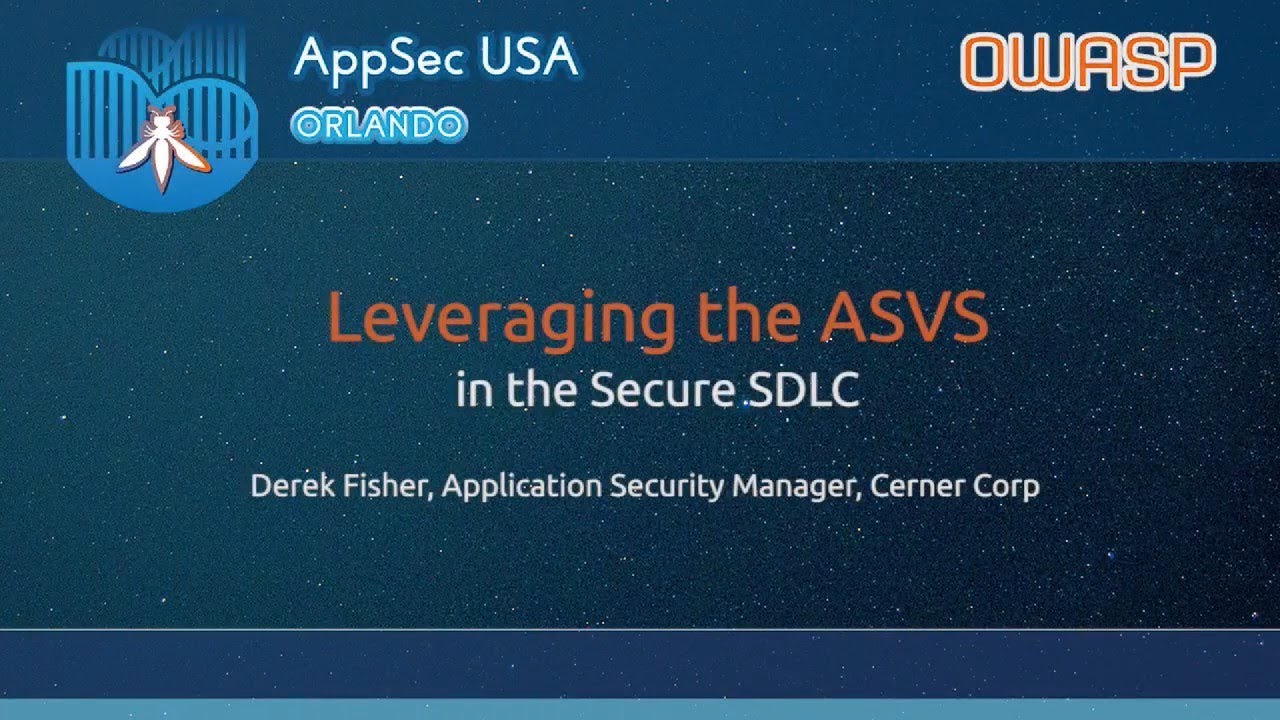 AppSec USA
ORLANDO

OWASP

Leveraging the ASVS
in the Secure SDLC

Derek Fisher, Application Security Manager, Cerner Corp